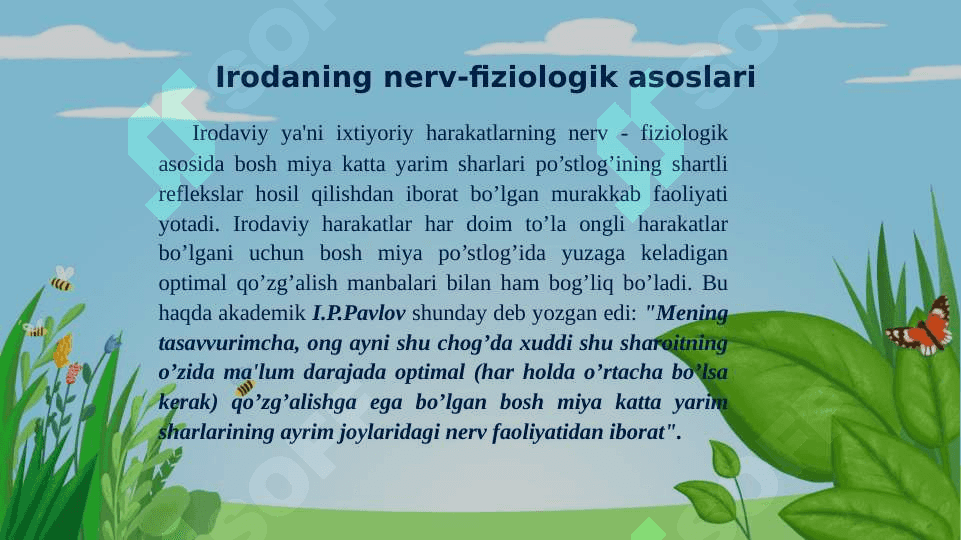 Irodaning nerv-fiziologik asoslari

Irodaviy ya'ni ixtiyoriy harakatlarning nerv - fiziologik asosida bosh miya katta yarim sharlari po’stlog’ining shartli reflekslar hosil qilishdan iborat bo’lgan murakkab faoliyati yotadi. Irodaviy harakatlar har doim to’la ongli harakatlar bo’lgani uchun bosh miya po’stlog’ida yuzaga keladigan optimal qo’zg’alish manbalari bilan ham bog’liq bo’ladi. Bu haqda akademik I.P.Pavlov shunday deb yozgan edi: "Mening tasavvurimcha, ong ayni shu chog’da xuddi shu sharoitning o’zida ma'lum darajada optimal (har holda o’rtacha bo’lsa kerak) qo’zg’alishga ega bo’lgan bosh miya katta yarim sharlarining ayrim joylaridagi nerv faoliyatidan iborat".